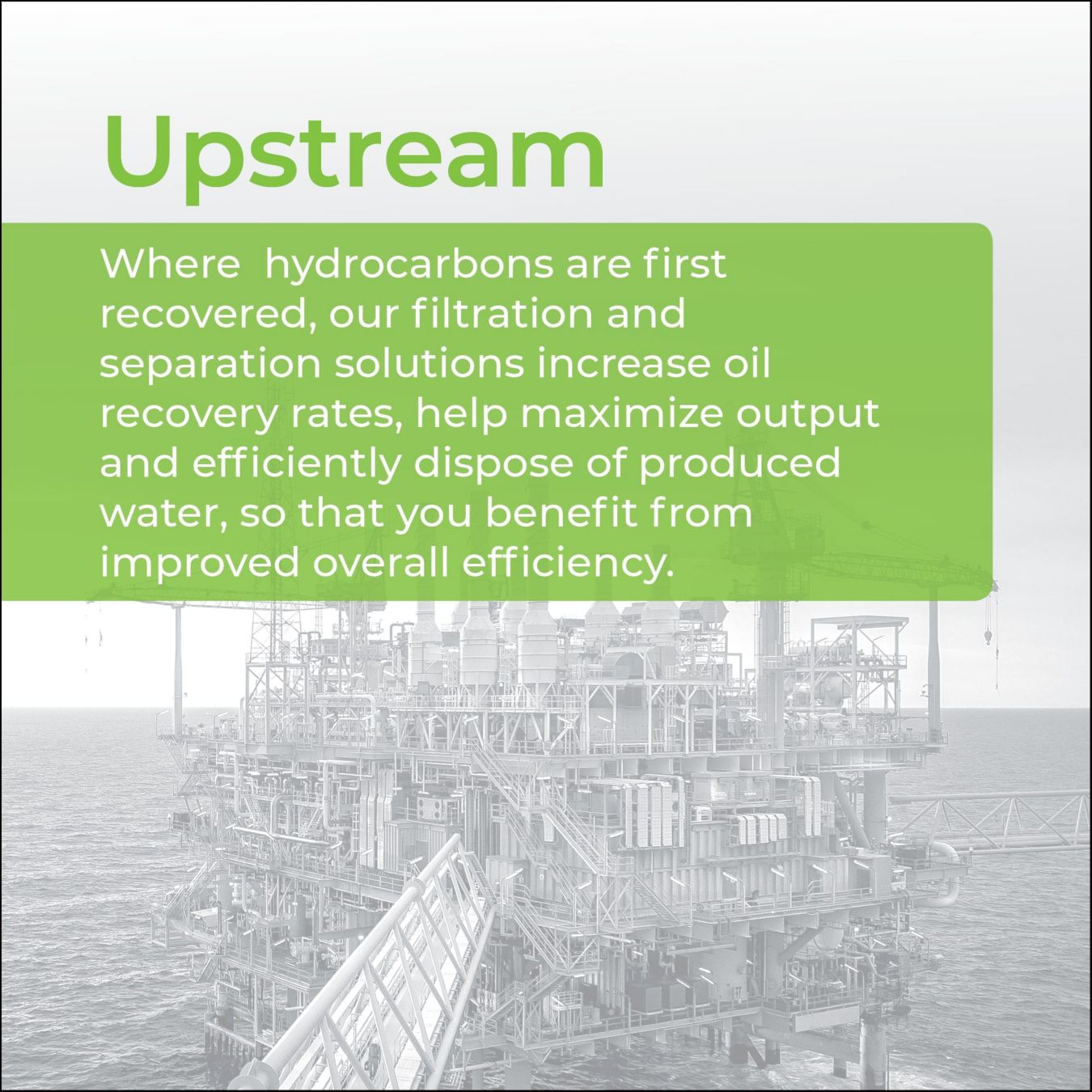 Upstream

Where  hydrocarbons are first recovered, our filtration and separation solutions increase oil recovery rates, help maximize output and efficiently dispose of produced water, so that you benefit from improved overall efficiency.